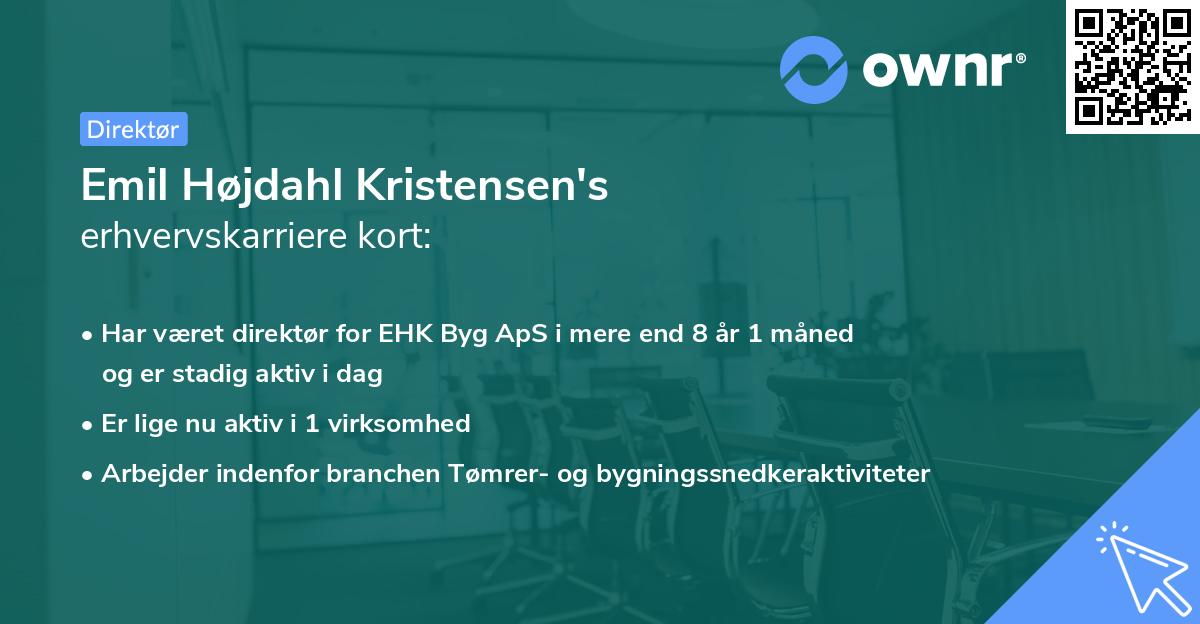 ownr®

Direktør

Emil Højdahl Kristensen's
erhvervskarriere kort:

• Har været direktør for EHK Byg ApS i mere end 8 år 1 måned og er stadig aktiv i dag
• Er lige nu aktiv i 1 virksomhed
• Arbejder indenfor branchen Tømrer- og bygningssnedkeraktiviteter